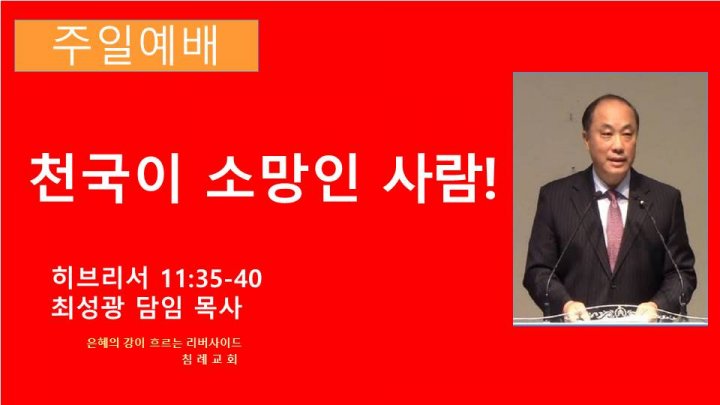 주일예배

천국이 소망인 사람!

히브리서 11:35-40
최성광 담임 목사

은혜의 강이 흐르는 리버사이드
침 례 교 회